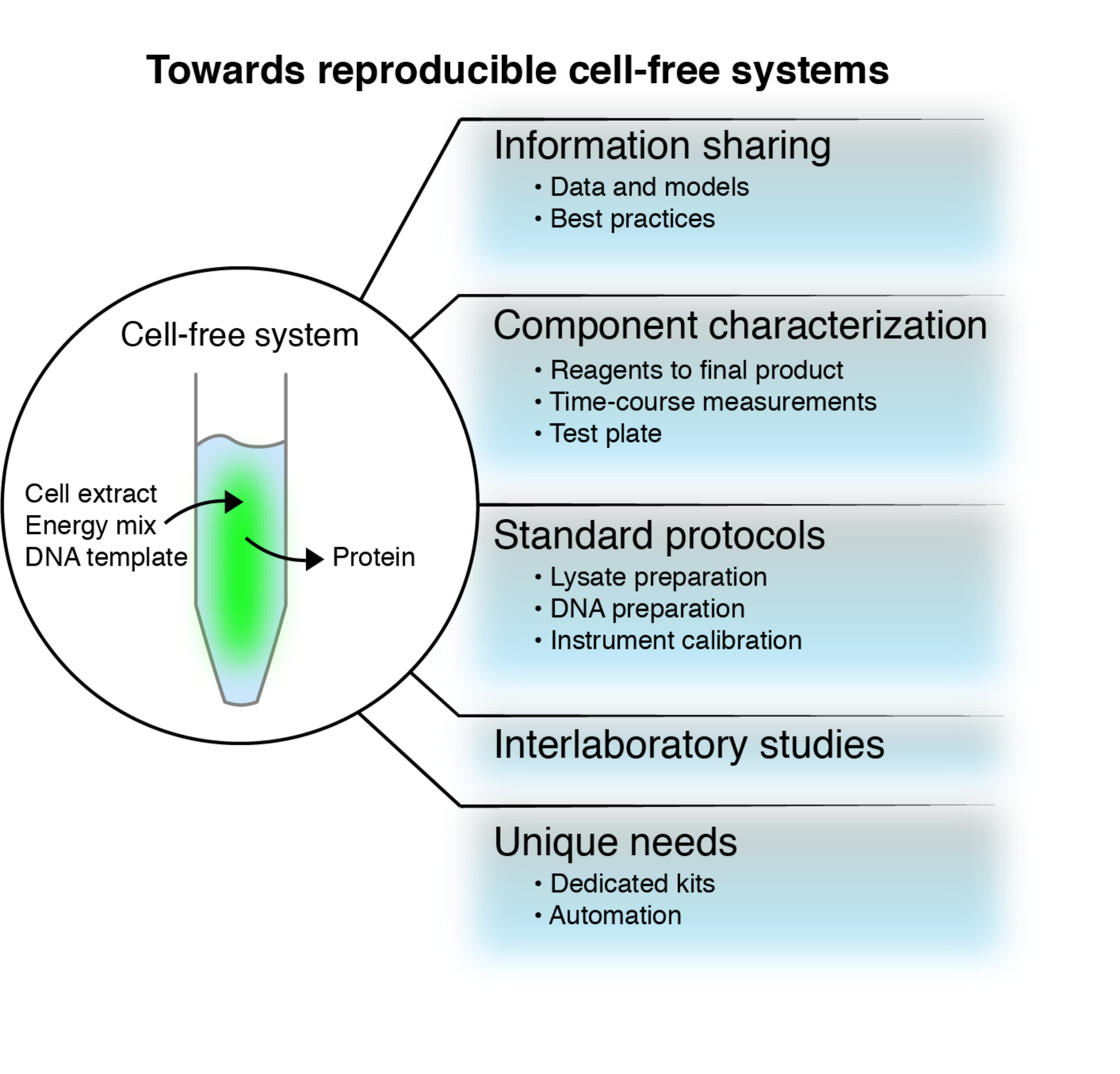 Towards reproducible cell-free systems

Cell-free system

Cell extract
Energy mix
DNA template

Protein

Information sharing
• Data and models
• Best practices

Component characterization
• Reagents to final product
• Time-course measurements
• Test plate

Standard protocols
• Lysate preparation
• DNA preparation
• Instrument calibration

Interlaboratory studies

Unique needs
• Dedicated kits
• Automation